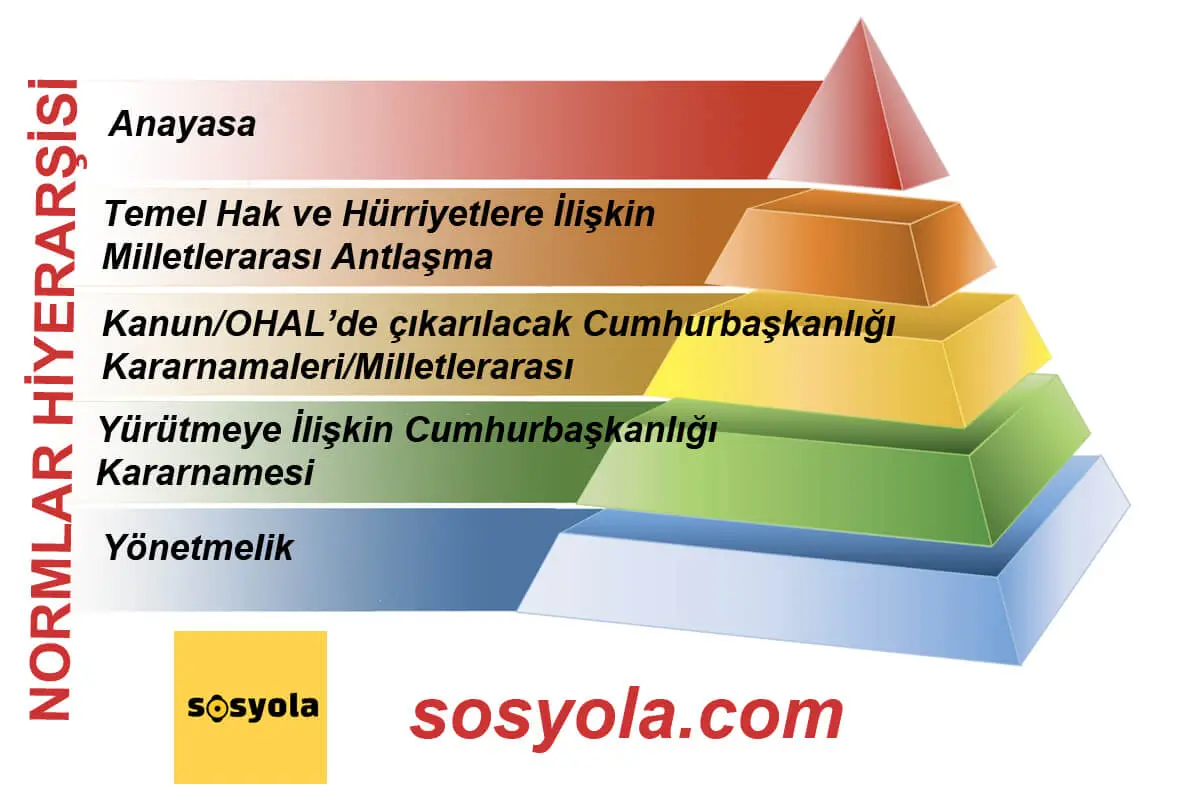 NORMLAR HİYERARŞİSİ

Anayasa

Temel Hak ve Hürriyetlere İlişkin Milletlerarası Antlaşma

Kanun/OHAL'de çıkarılacak Cumhurbaşkanlığı Kararnamaleri/Milletlerarası

Yürütmeye İlişkin Cumhurbaşkanlığı Kararnamesi

Yönetmelik

sosyola

sosyola.com